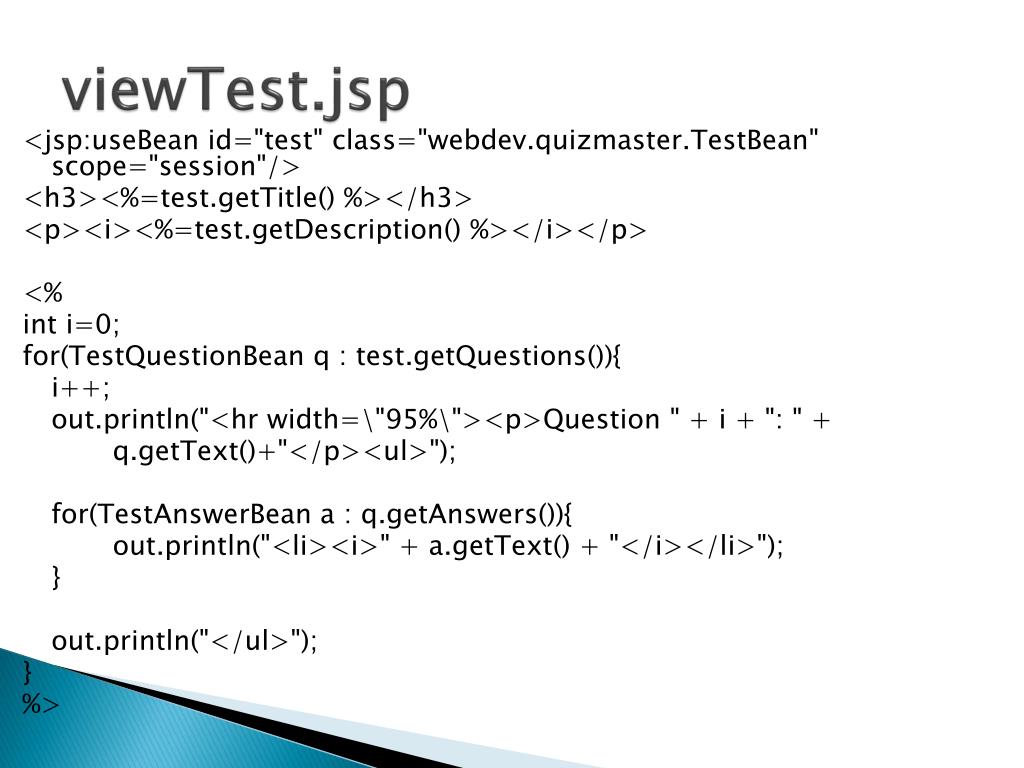 viewTest.jsp

<jsp:useBean id="test" class="webdev.quizmaster.TestBean" scope="session"/>
<h3><%=test.getTitle() %></h3>
<p><i><%=test.getDescription() %></i></p>

<%
int i=0;
for(TestQuestionBean q : test.getQuestions()){
i++;
out.println("<hr width=\"95%\"><p>Question " + i + ": " + q.getText()+"</p><ul>");

for(TestAnswerBean a : q.getAnswers()){
out.println("<li><i>" + a.getText() + "</i></li>");
}

out.println("</ul>");
}
%>